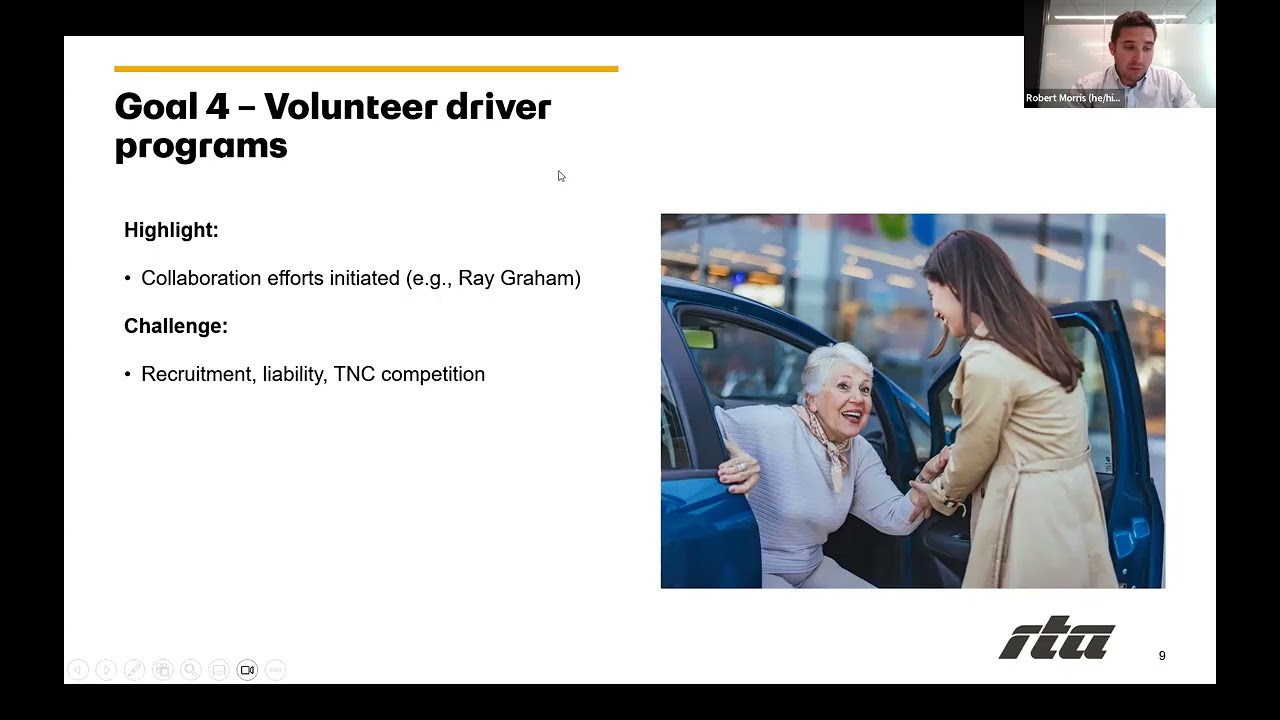 Robert Morris (he/hi...

Goal 4 – Volunteer driver programs

Highlight:

• Collaboration efforts initiated (e.g., Ray Graham)

Challenge:

• Recruitment, liability, TNC competition

rta

9